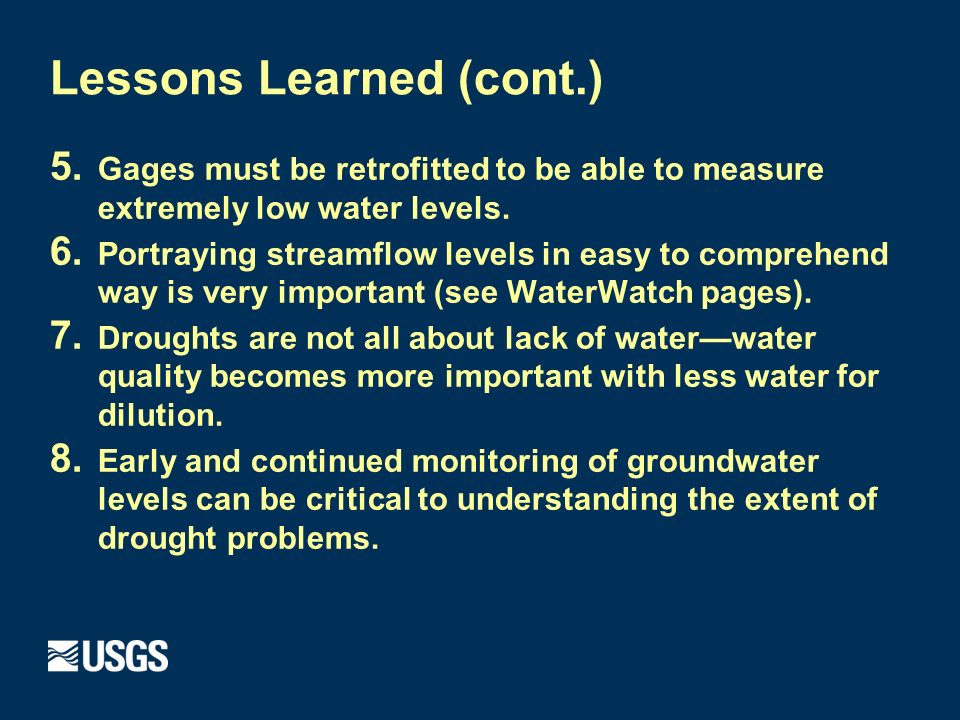 Lessons Learned (cont.)

5. Gages must be retrofitted to be able to measure extremely low water levels.

6. Portraying streamflow levels in easy to comprehend way is very important (see WaterWatch pages).

7. Droughts are not all about lack of water—water quality becomes more important with less water for dilution.

8. Early and continued monitoring of groundwater levels can be critical to understanding the extent of drought problems.

USGS